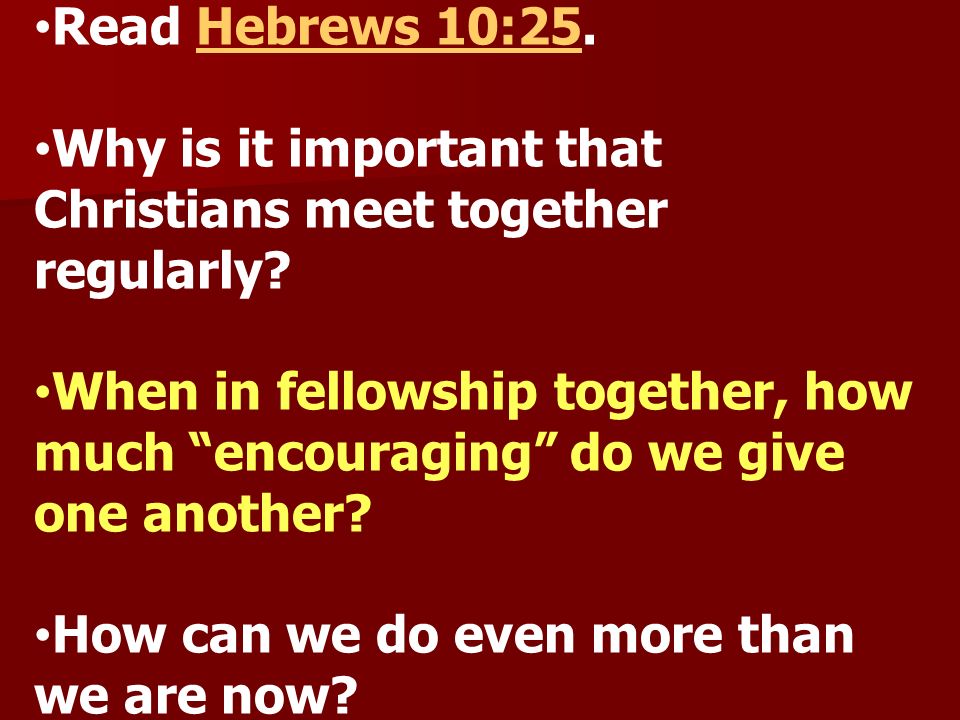 •Read Hebrews 10:25.

•Why is it important that Christians meet together regularly?

•When in fellowship together, how much “encouraging” do we give one another?

•How can we do even more than we are now?